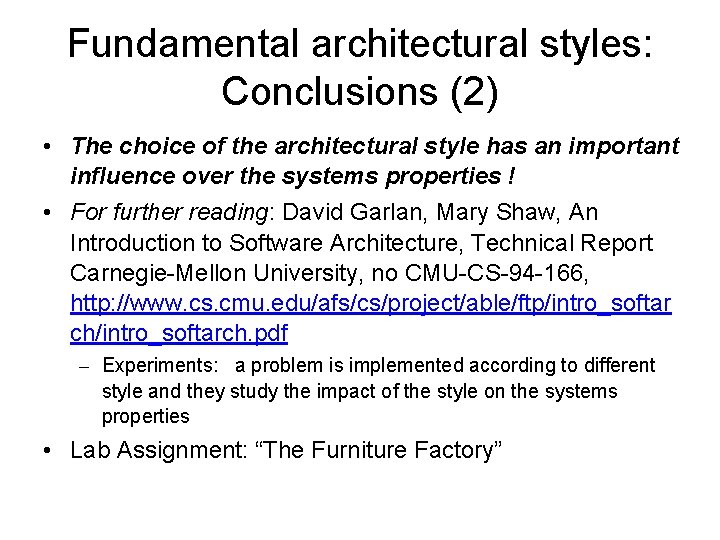 Fundamental architectural styles: Conclusions (2)

• The choice of the architectural style has an important influence over the systems properties !

• For further reading: David Garlan, Mary Shaw, An Introduction to Software Architecture, Technical Report Carnegie-Mellon University, no CMU-CS-94-166, http://www.cs.cmu.edu/afs/cs/project/able/ftp/intro_softarch/intro_softarch.pdf

– Experiments: a problem is implemented according to different style and they study the impact of the style on the systems properties

• Lab Assignment: “The Furniture Factory”